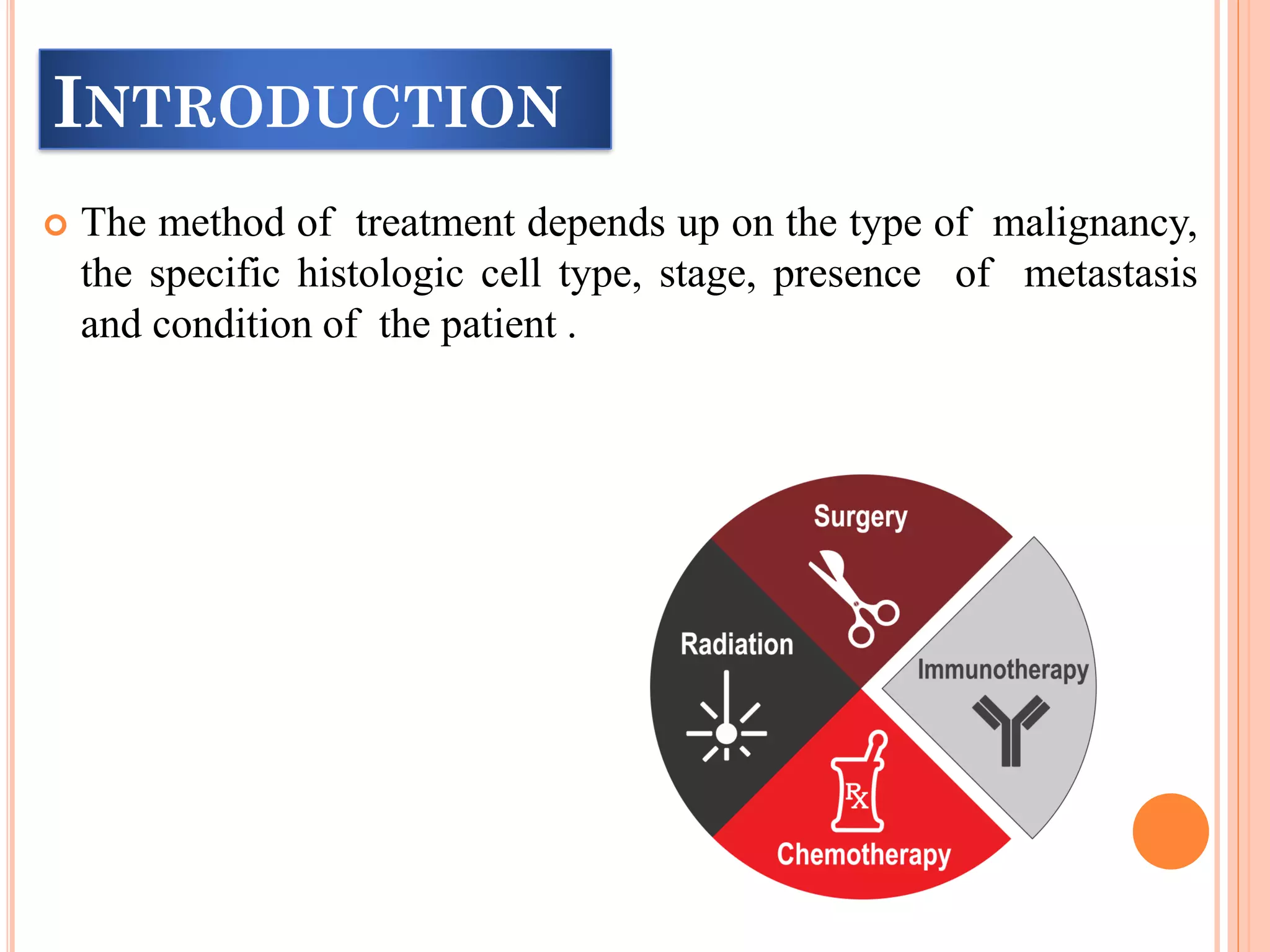 INTRODUCTION

The method of treatment depends up on the type of malignancy, the specific histologic cell type, stage, presence of metastasis and condition of the patient .

Surgery

Radiation

Immunotherapy

Rx

Chemotherapy